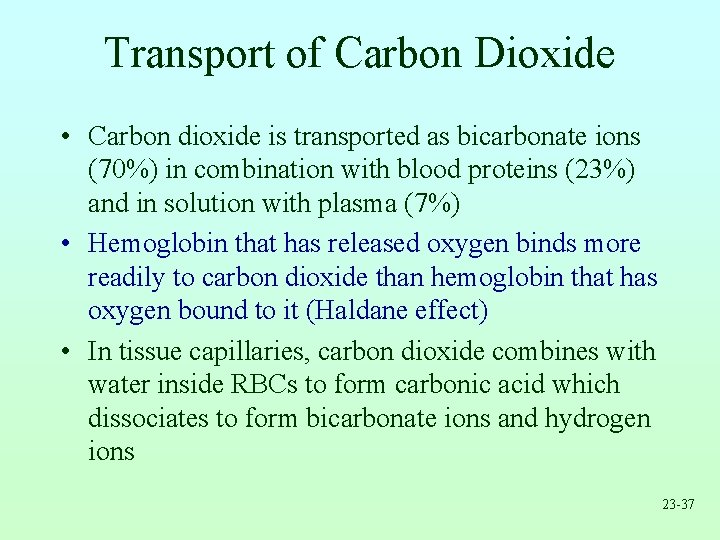 Transport of Carbon Dioxide

• Carbon dioxide is transported as bicarbonate ions (70%) in combination with blood proteins (23%) and in solution with plasma (7%)

• Hemoglobin that has released oxygen binds more readily to carbon dioxide than hemoglobin that has oxygen bound to it (Haldane effect)

• In tissue capillaries, carbon dioxide combines with water inside RBCs to form carbonic acid which dissociates to form bicarbonate ions and hydrogen ions

23-37